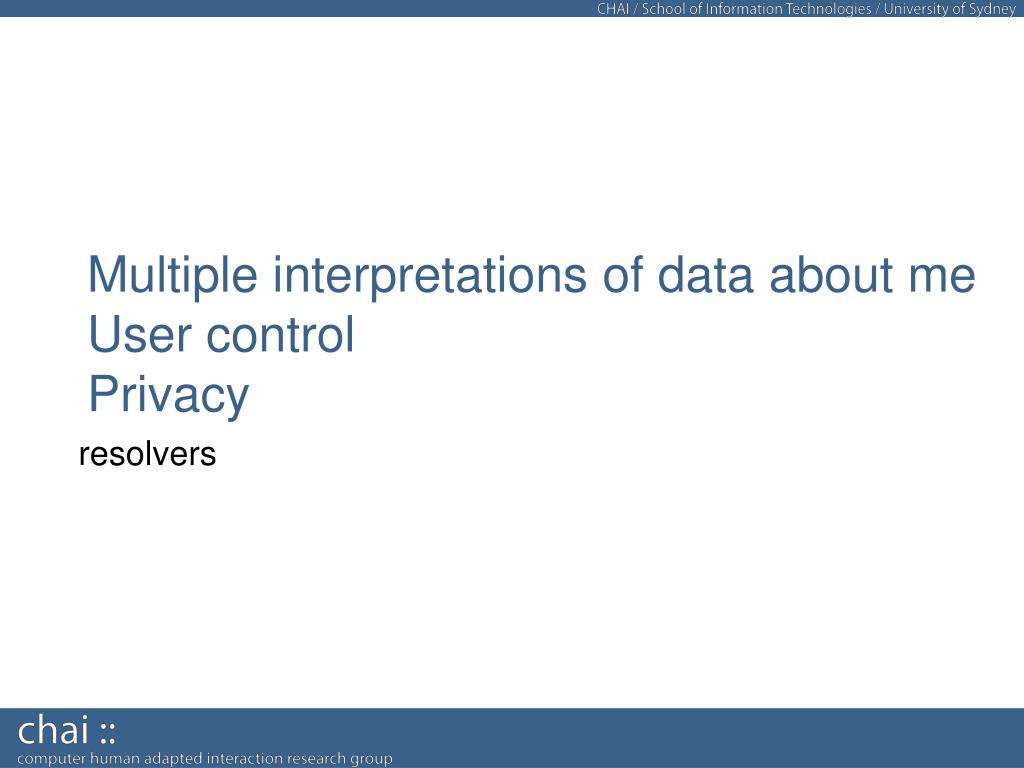 CHAI / School of Information Technologies / University of Sydney

Multiple interpretations of data about me
User control
Privacy

resolvers

chai ::
computer human adapted interaction research group